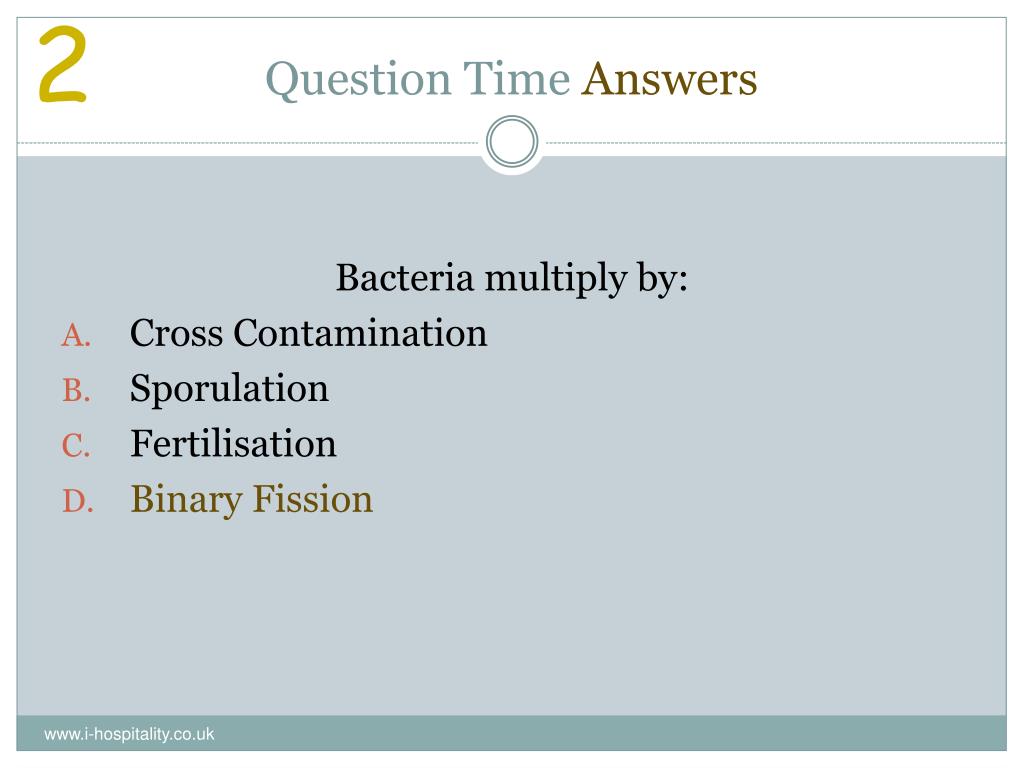 2

Question Time Answers

Bacteria multiply by:

A. Cross Contamination
B. Sporulation
C. Fertilisation
D. Binary Fission

www.i-hospitality.co.uk